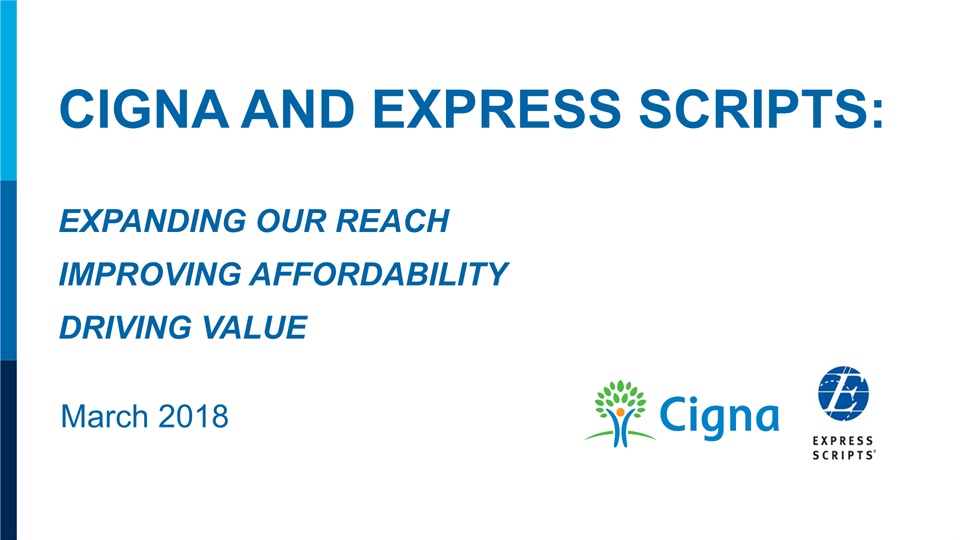 CIGNA AND EXPRESS SCRIPTS:

EXPANDING OUR REACH
IMPROVING AFFORDABILITY
DRIVING VALUE

March 2018

Cigna

EXPRESS SCRIPTS®